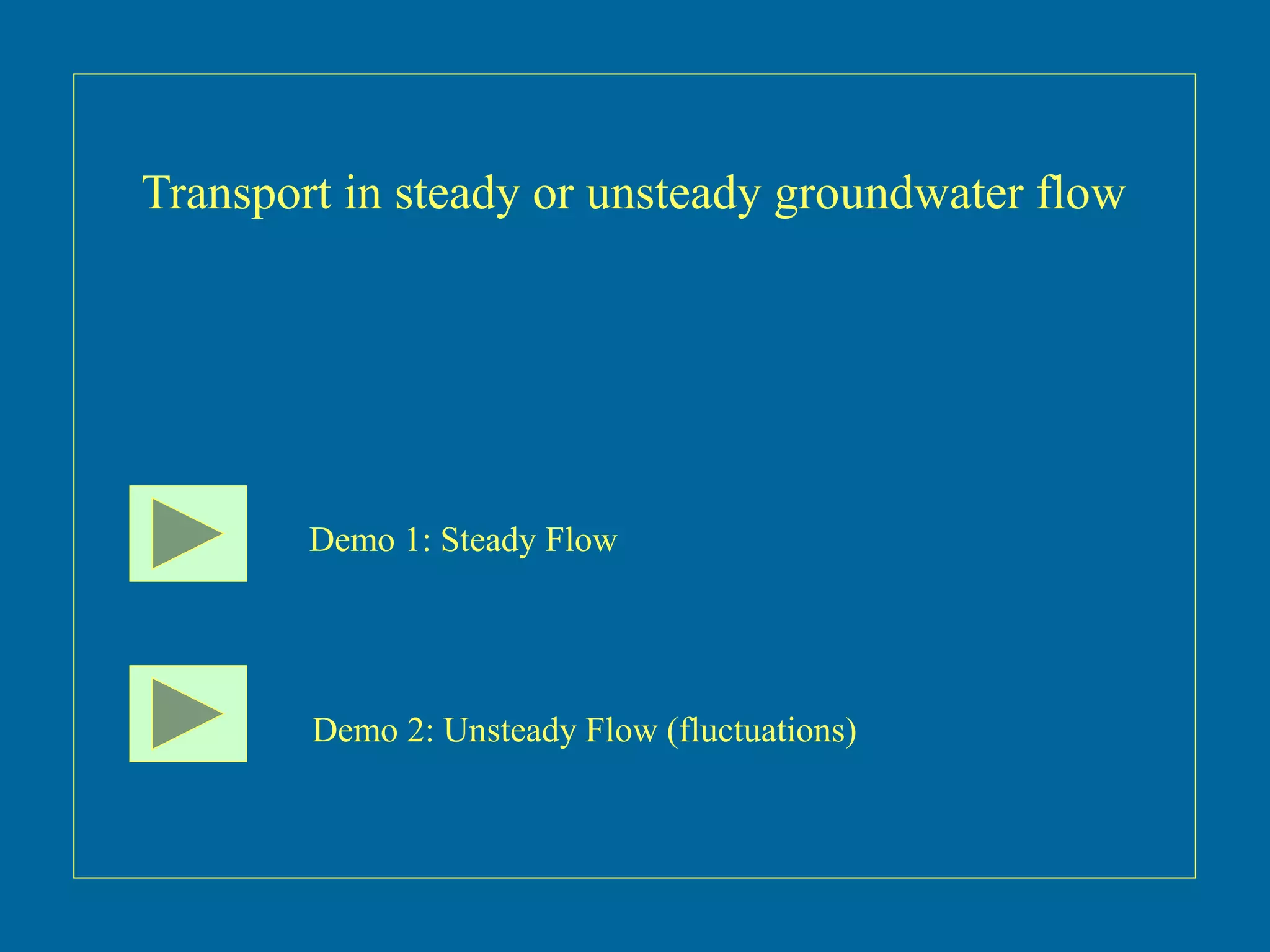 Transport in steady or unsteady groundwater flow

Demo 1: Steady Flow

Demo 2: Unsteady Flow (fluctuations)